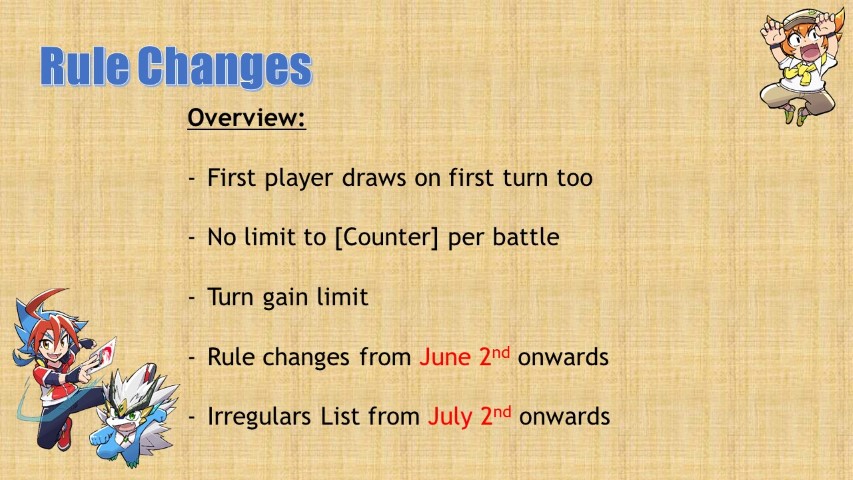 Rule Changes

Overview:

- First player draws on first turn too

- No limit to [Counter] per battle

- Turn gain limit

- Rule changes from June 2nd onwards

- Irregulars List from July 2nd onwards